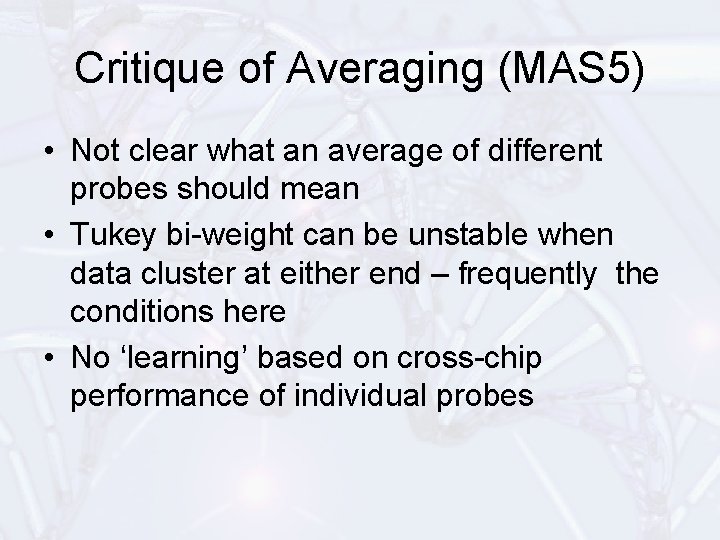 Critique of Averaging (MAS5)

• Not clear what an average of different probes should mean

• Tukey bi-weight can be unstable when data cluster at either end – frequently  the conditions here

• No ‘learning’ based on cross-chip performance of individual probes